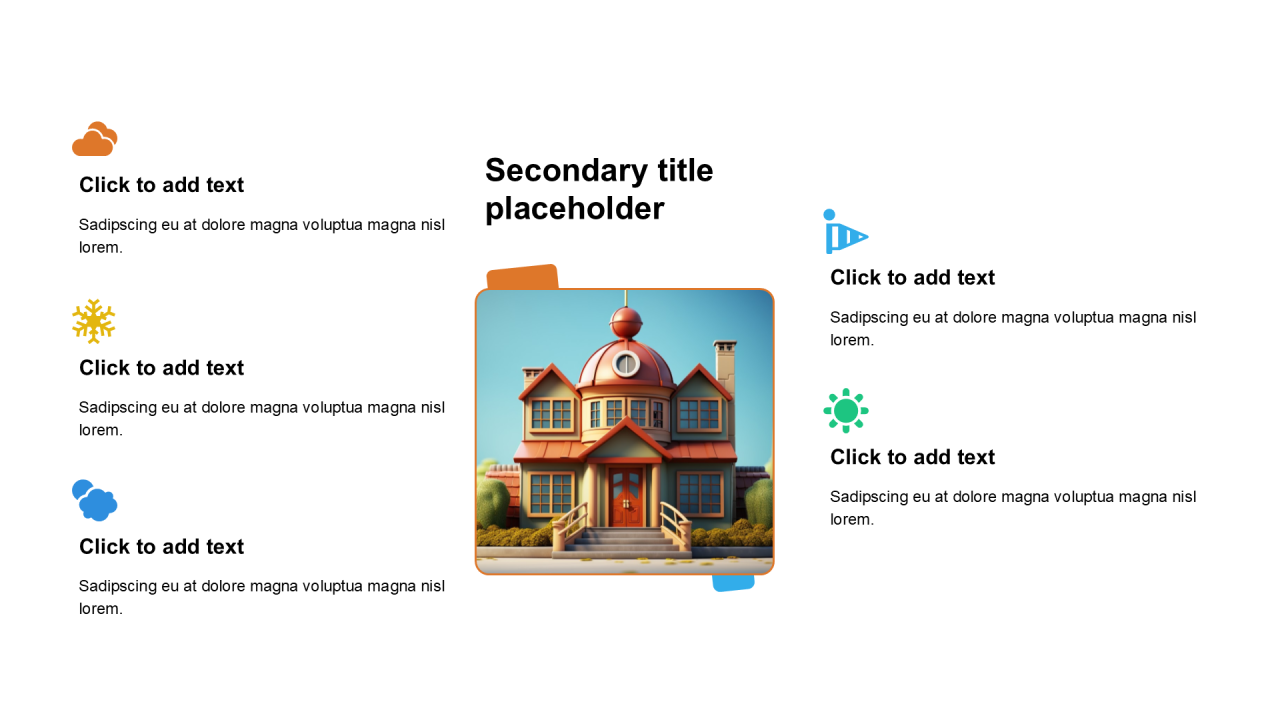 Click to add text

Sadipscing eu at dolore magna voluptua magna nisl lorem.

Click to add text

Sadipscing eu at dolore magna voluptua magna nisl lorem.

Click to add text

Sadipscing eu at dolore magna voluptua magna nisl lorem.

Secondary title placeholder

Click to add text

Sadipscing eu at dolore magna voluptua magna nisl lorem.

Click to add text

Sadipscing eu at dolore magna voluptua magna nisl lorem.